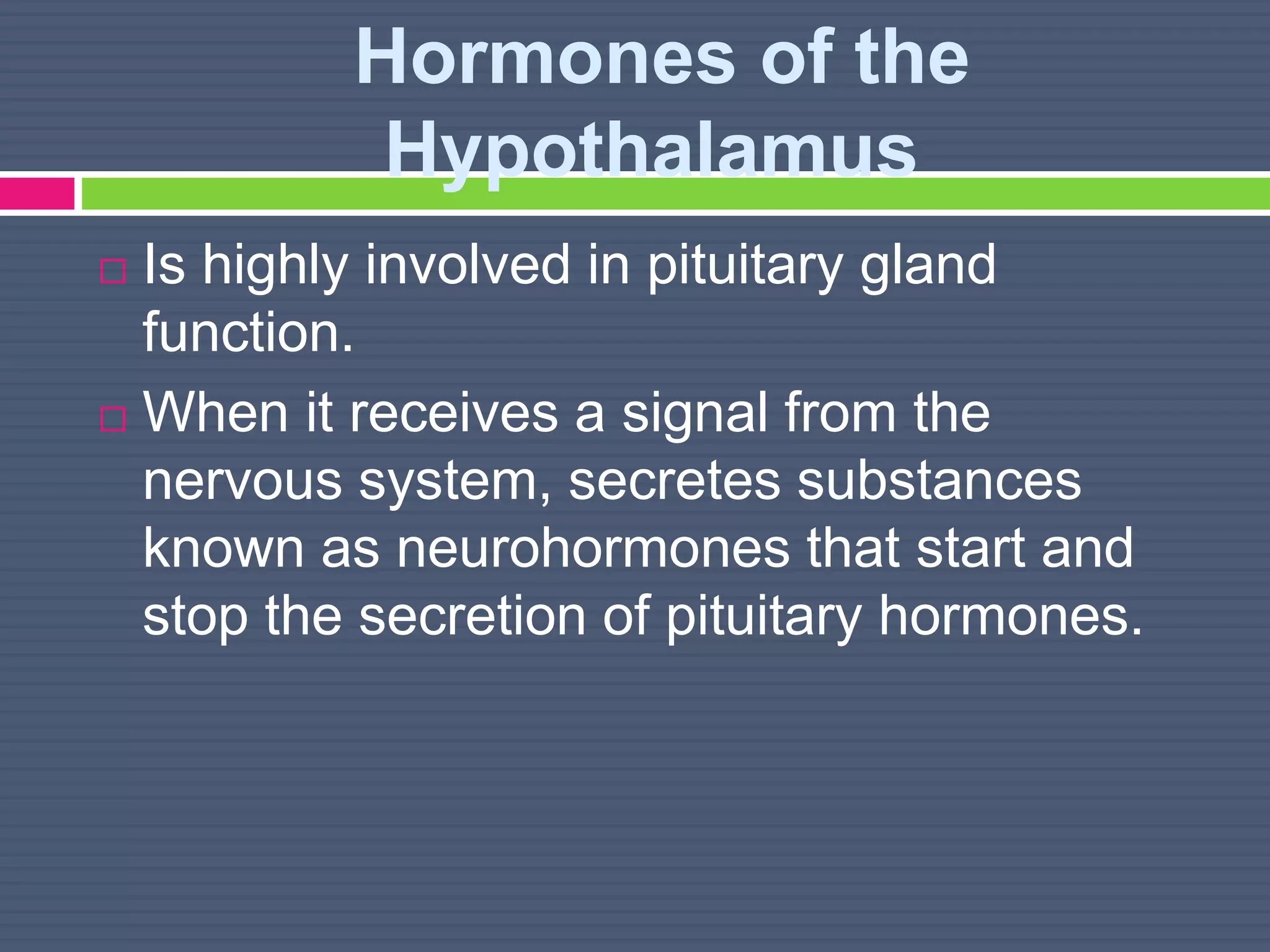 Hormones of the Hypothalamus

□ Is highly involved in pituitary gland function.

□ When it receives a signal from the nervous system, secretes substances known as neurohormones that start and stop the secretion of pituitary hormones.